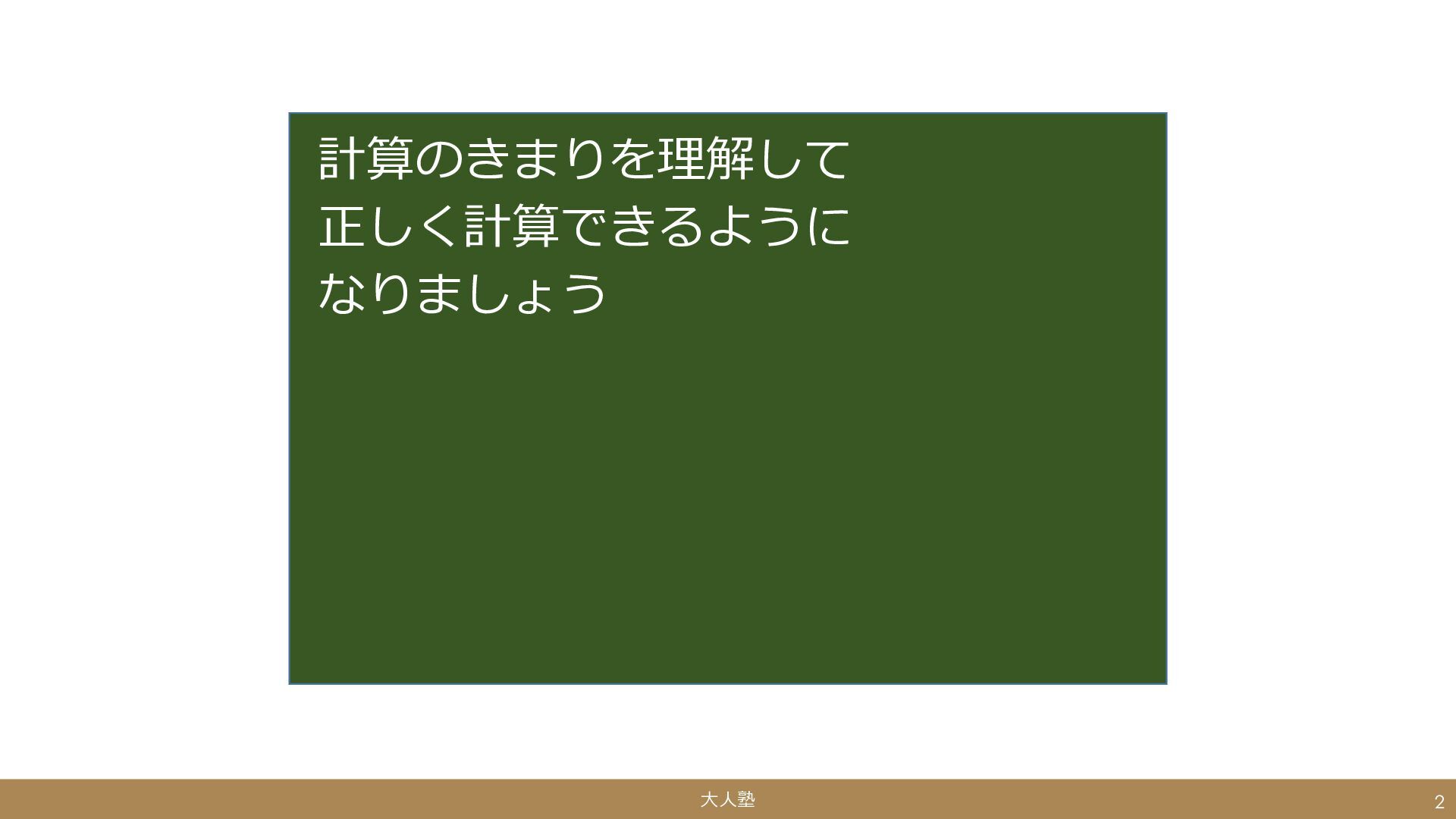 計算のきまりを理解して
正しく計算できるように
なりましょう

大人塾

2